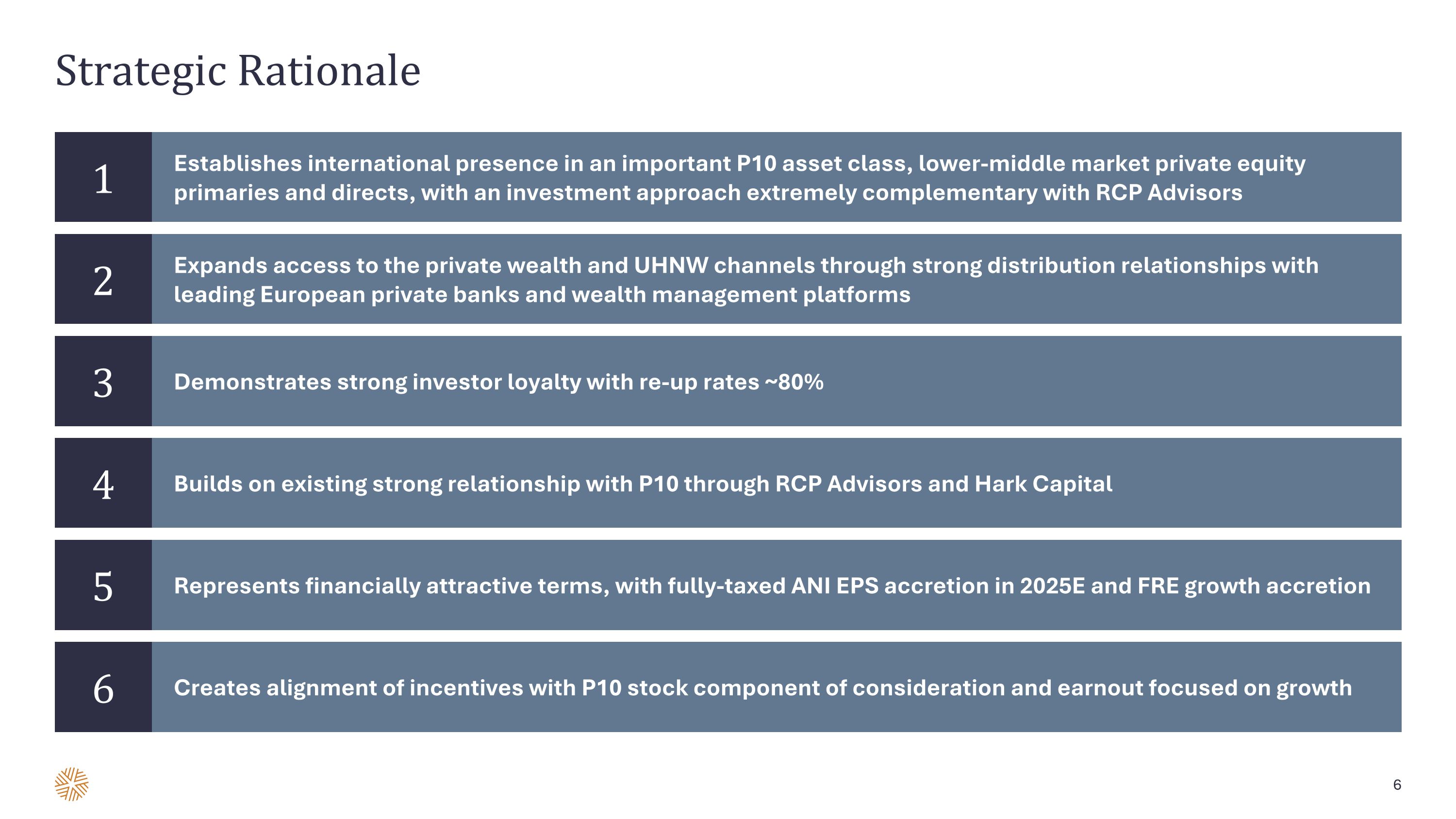 Strategic Rationale

1 Establishes international presence in an important P10 asset class, lower-middle market private equity primaries and directs, with an investment approach extremely complementary with RCP Advisors

2 Expands access to the private wealth and UHNW channels through strong distribution relationships with leading European private banks and wealth management platforms

3 Demonstrates strong investor loyalty with re-up rates ~80%

4 Builds on existing strong relationship with P10 through RCP Advisors and Hark Capital

5 Represents financially attractive terms, with fully-taxed ANI EPS accretion in 2025E and FRE growth accretion

6 Creates alignment of incentives with P10 stock component of consideration and earnout focused on growth

6